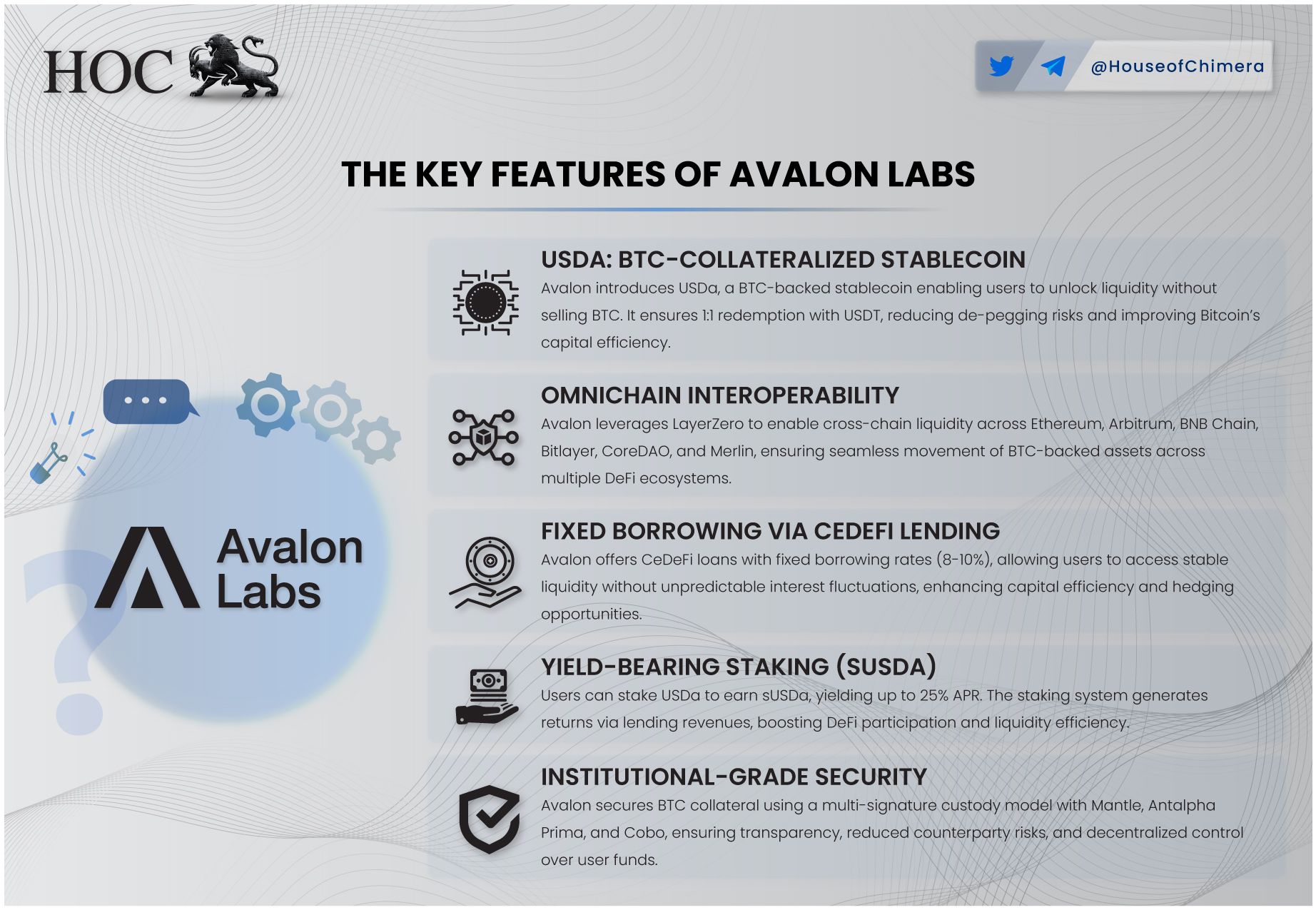 HOC

@HouseofChimera

THE KEY FEATURES OF AVALON LABS

Avalon Labs

USDA: BTC-COLLATERALIZED STABLECOIN
Avalon introduces USDa, a BTC-backed stablecoin enabling users to unlock liquidity without selling BTC. It ensures 1:1 redemption with USDT, reducing de-pegging risks and improving Bitcoin's capital efficiency.

OMNICHAIN INTEROPERABILITY
Avalon leverages LayerZero to enable cross-chain liquidity across Ethereum, Arbitrum, BNB Chain, Bitlayer, CoreDAO, and Merlin, ensuring seamless movement of BTC-backed assets across multiple DeFi ecosystems.

FIXED BORROWING VIA CEDEFI LENDING
Avalon offers CeDeFi loans with fixed borrowing rates (8-10%), allowing users to access stable liquidity without unpredictable interest fluctuations, enhancing capital efficiency and hedging opportunities.

YIELD-BEARING STAKING (SUSDA)
Users can stake USDa to earn sUSDa, yielding up to 25% APR. The staking system generates returns via lending revenues, boosting DeFi participation and liquidity efficiency.

INSTITUTIONAL-GRADE SECURITY
Avalon secures BTC collateral using a multi-signature custody model with Mantle, Antalpha Prima, and Cobo, ensuring transparency, reduced counterparty risks, and decentralized control over user funds.